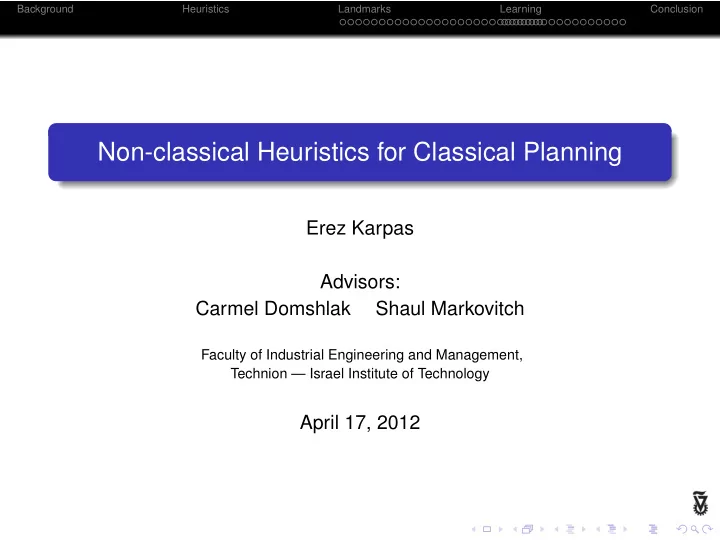 Background Heuristics Landmarks Learning Conclusion

Non-classical Heuristics for Classical Planning

Erez Karpas

Advisors:
Carmel Domshlak Shaul Markovitch

Faculty of Industrial Engineering and Management,
Technion — Israel Institute of Technology

April 17, 2012